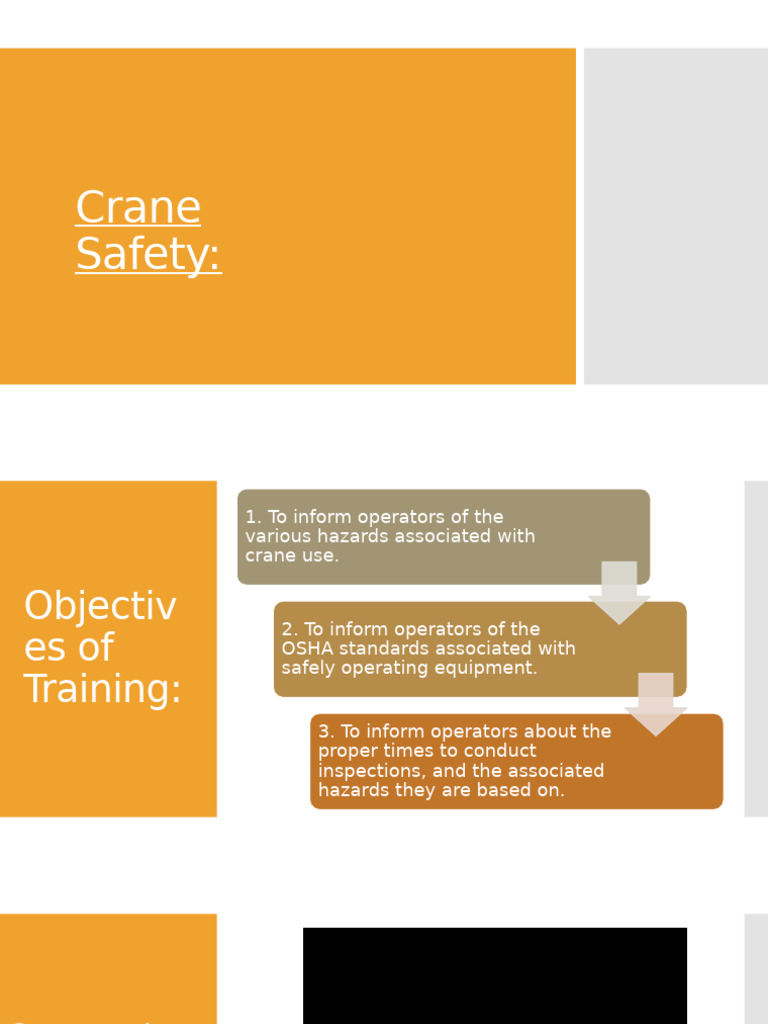 Crane Safety:

Objectives of Training:

1. To inform operators of the various hazards associated with crane use.

2. To inform operators of the OSHA standards associated with safely operating equipment.

3. To inform operators about the proper times to conduct inspections, and the associated hazards they are based on.